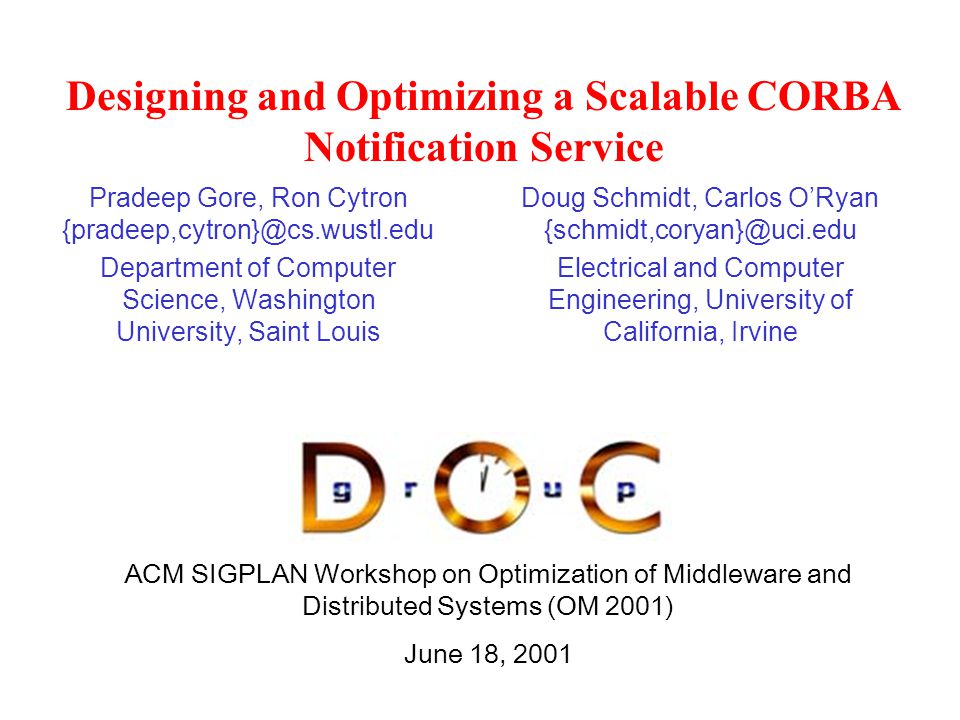 Designing and Optimizing a Scalable CORBA Notification Service

Pradeep Gore, Ron Cytron
{pradeep,cytron}@cs.wustl.edu

Department of Computer Science, Washington University, Saint Louis

Doug Schmidt, Carlos O'Ryan
{schmidt,coryan}@uci.edu

Electrical and Computer Engineering, University of California, Irvine

D g r O u C p

ACM SIGPLAN Workshop on Optimization of Middleware and Distributed Systems (OM 2001)

June 18, 2001